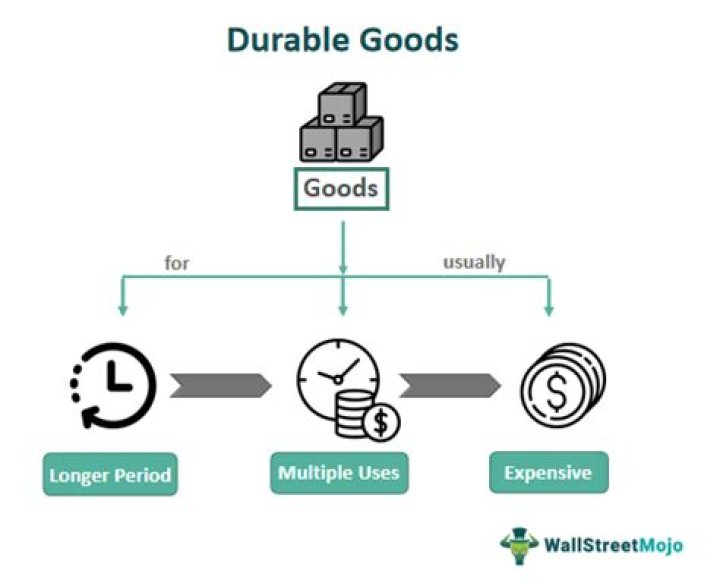 Durable Goods

Goods

for

usually

Longer Period

Multiple Uses

Expensive

WallStreetMojo